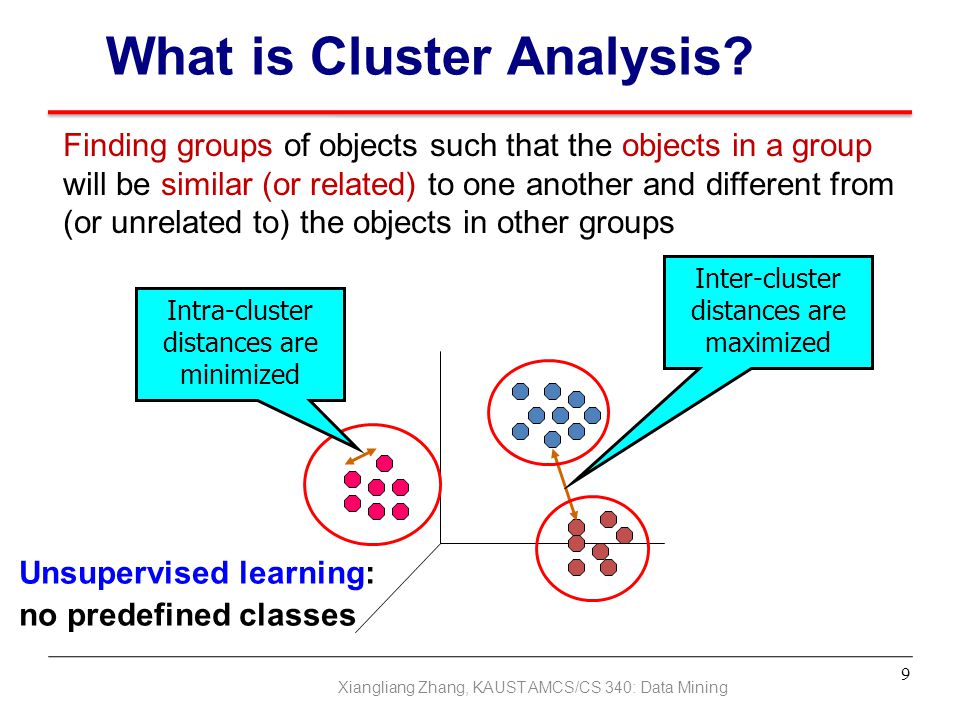 What is Cluster Analysis?

Finding groups of objects such that the objects in a group will be similar (or related) to one another and different from (or unrelated to) the objects in other groups

Intra-cluster distances are minimized

Inter-cluster distances are maximized

Unsupervised learning: no predefined classes

Xiangliang Zhang, KAUST AMCS/CS 340: Data Mining

9